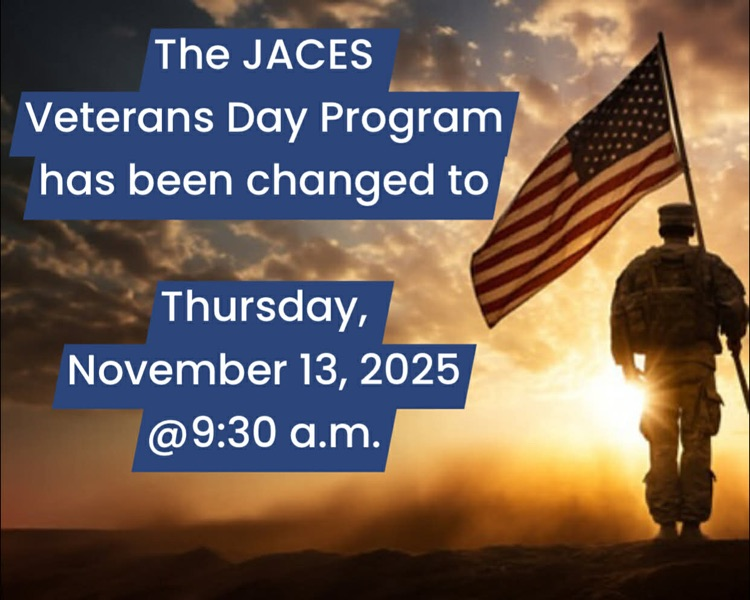 The JACES Veterans Day Program has been changed to

Thursday, November 13, 2025 @9:30 a.m.